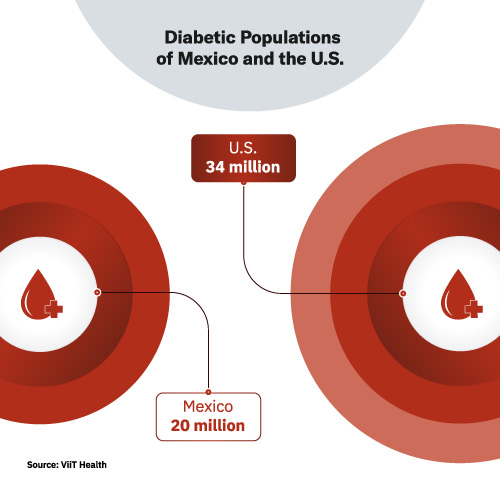 Diabetic Populations of Mexico and the U.S.

U.S.
34 million

Mexico
20 million

Source: ViiT Health